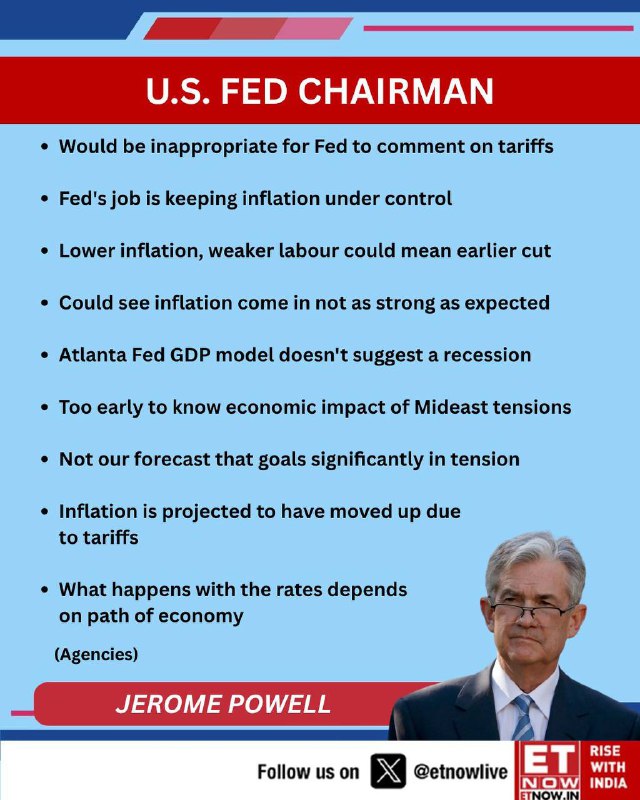 U.S. FED CHAIRMAN

• Would be inappropriate for Fed to comment on tariffs

• Fed's job is keeping inflation under control

• Lower inflation, weaker labour could mean earlier cut

• Could see inflation come in not as strong as expected

• Atlanta Fed GDP model doesn't suggest a recession

• Too early to know economic impact of Mideast tensions

• Not our forecast that goals significantly in tension

• Inflation is projected to have moved up due to tariffs

• What happens with the rates depends on path of economy

(Agencies)

JEROME POWELL

Follow us on @etnowlive

ET NOW ETNOW.IN RISE WITH INDIA